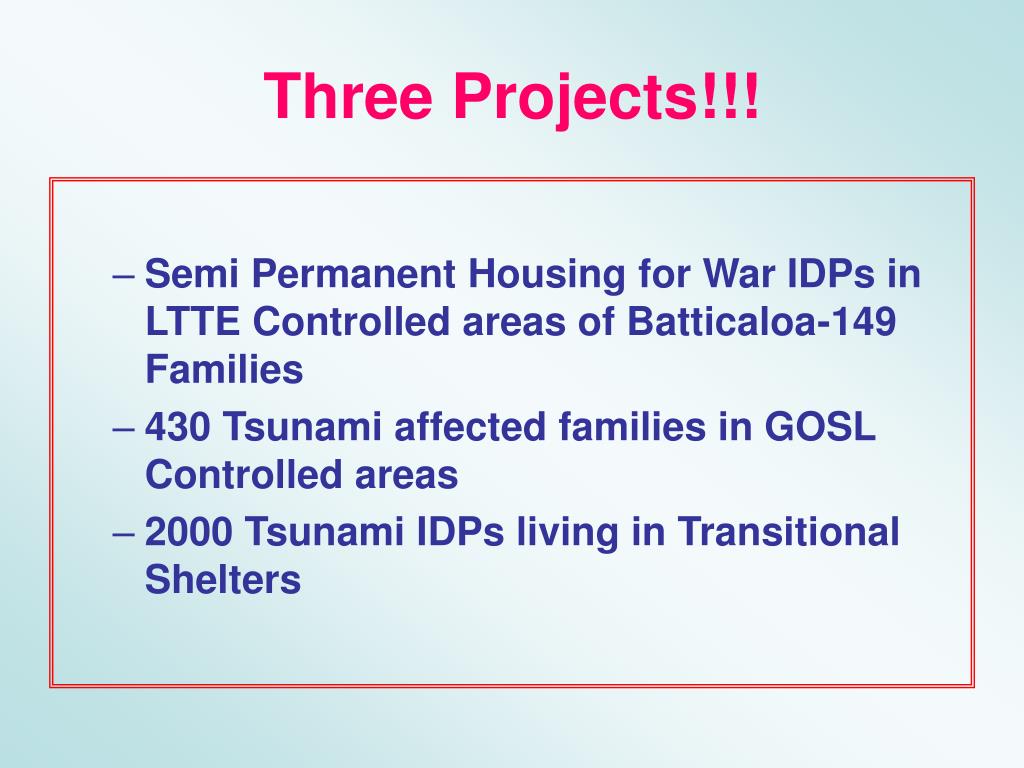 Three Projects!!!

– Semi Permanent Housing for War IDPs in LTTE Controlled areas of Batticaloa-149 Families

– 430 Tsunami affected families in GOSL Controlled areas

– 2000 Tsunami IDPs living in Transitional Shelters